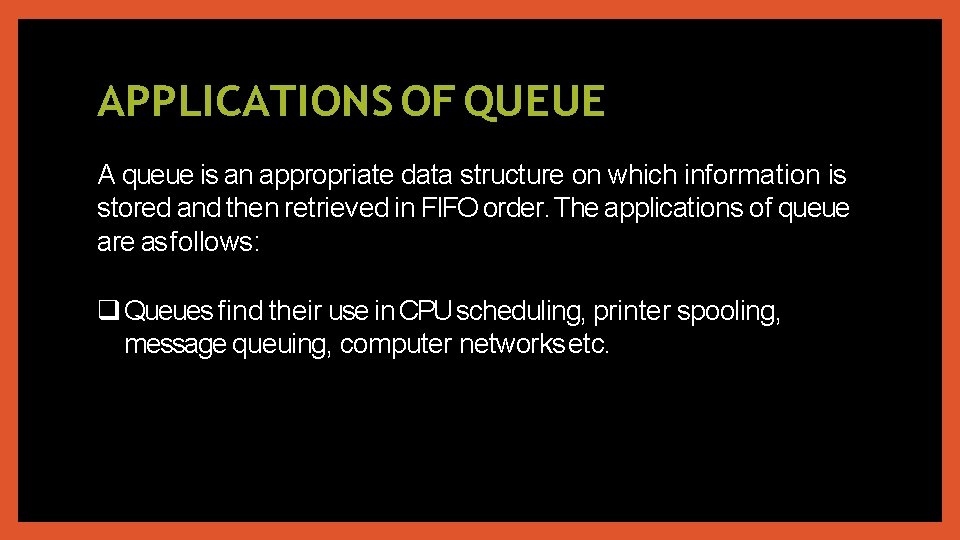 APPLICATIONS OF QUEUE

A queue is an appropriate data structure on which information is stored and then retrieved in FIFO order. The applications of queue are as follows:

❑ Queues find their use in CPU scheduling, printer spooling, message queuing, computer networks etc.